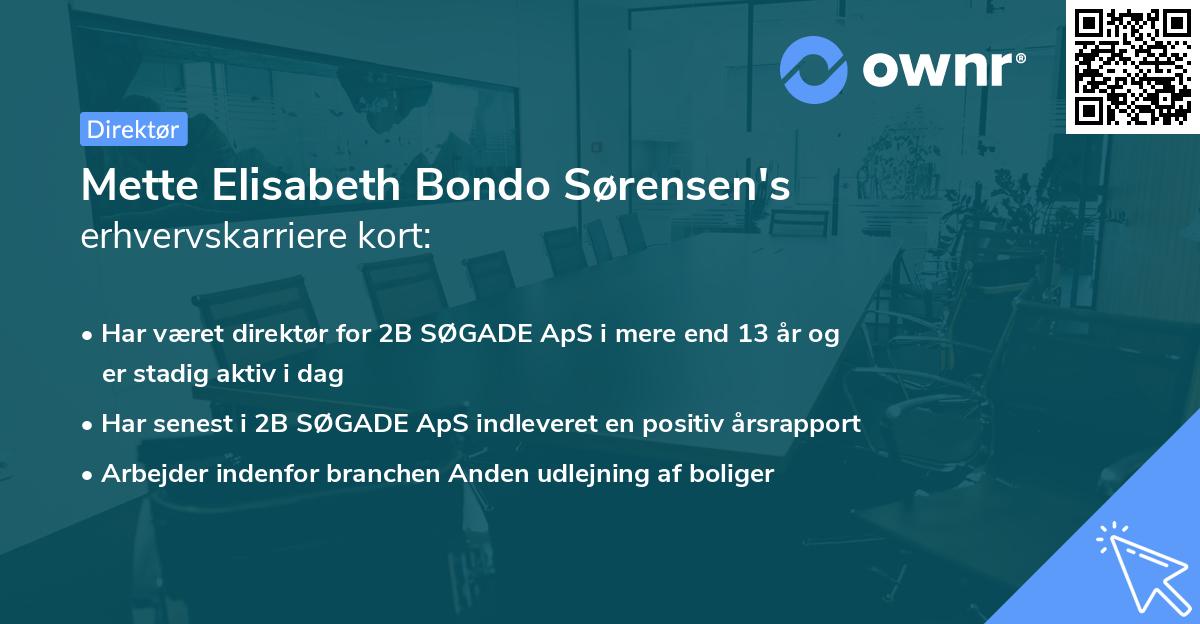 ownr®

Direktør

Mette Elisabeth Bondo Sørensen's erhvervskarriere kort:

• Har været direktør for 2B SØGADE ApS i mere end 13 år og er stadig aktiv i dag

• Har senest i 2B SØGADE ApS indleveret en positiv årsrapport

• Arbejder indenfor branchen Anden udlejning af boliger